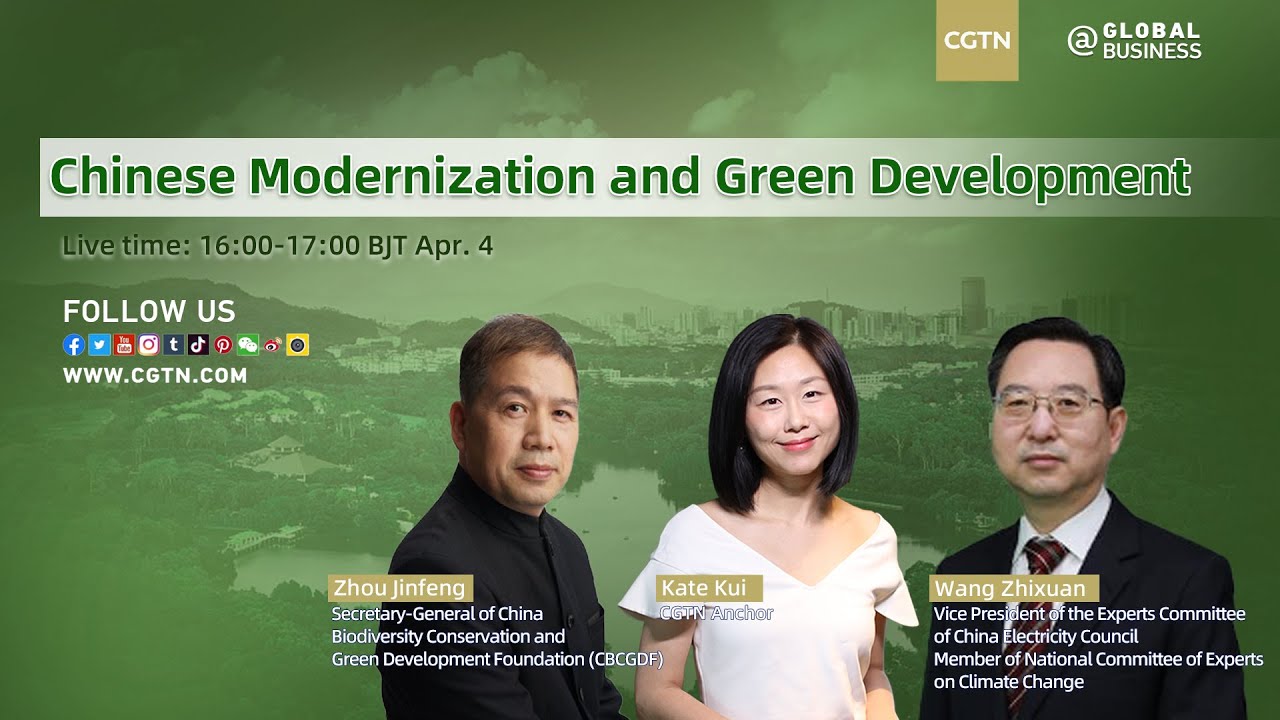 CGTN

@GLOBAL BUSINESS

Chinese Modernization and Green Development

Live time: 16:00-17:00 BJT Apr. 4

FOLLOW US

WWW.CGTN.COM

Zhou Jinfeng
Secretary-General of China Biodiversity Conservation and Green Development Foundation (CBCGDF)

Kate Kui
CGTN Anchor

Wang Zhixuan
Vice President of the Experts Committee of China Electricity Council
Member of National Committee of Experts on Climate Change